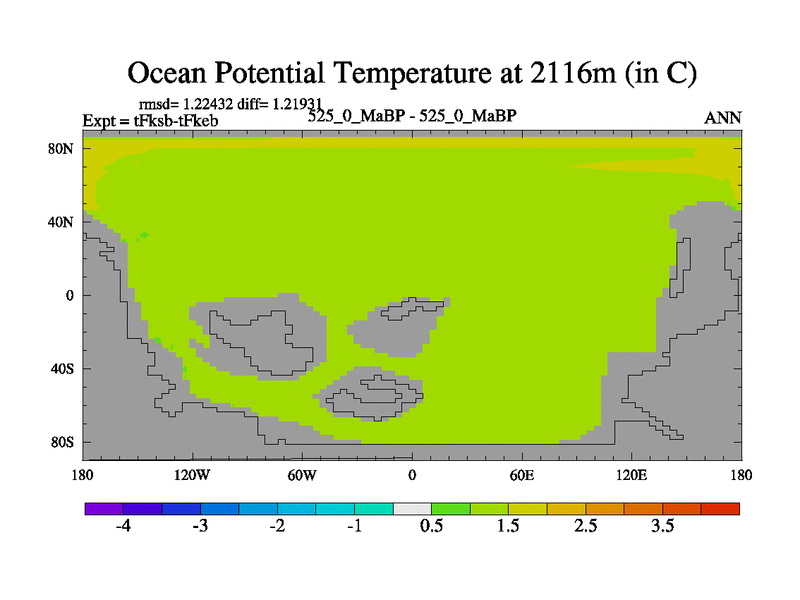 Ocean Potential Temperature at 2116m (in C)

rmsd= 1.22432 diff= 1.21931

Expt = tFksb-tFkeb

525_0_MaBP - 525_0_MaBP

ANN

80N

40N

0

40S

80S

180

120W

60W

0

60E

120E

180

-4

-3

-2

-1

0.5

1.5

2.5

3.5